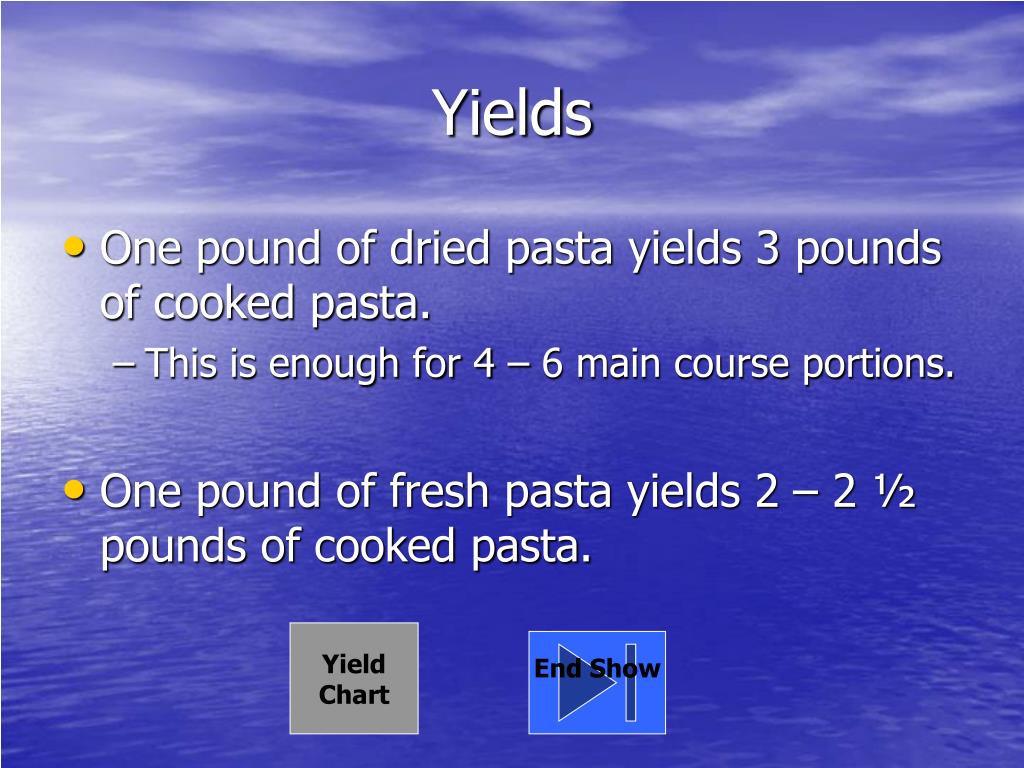 Yields

• One pound of dried pasta yields 3 pounds of cooked pasta.

– This is enough for 4 – 6 main course portions.

• One pound of fresh pasta yields 2 – 2 ½ pounds of cooked pasta.

Yield Chart

End Show